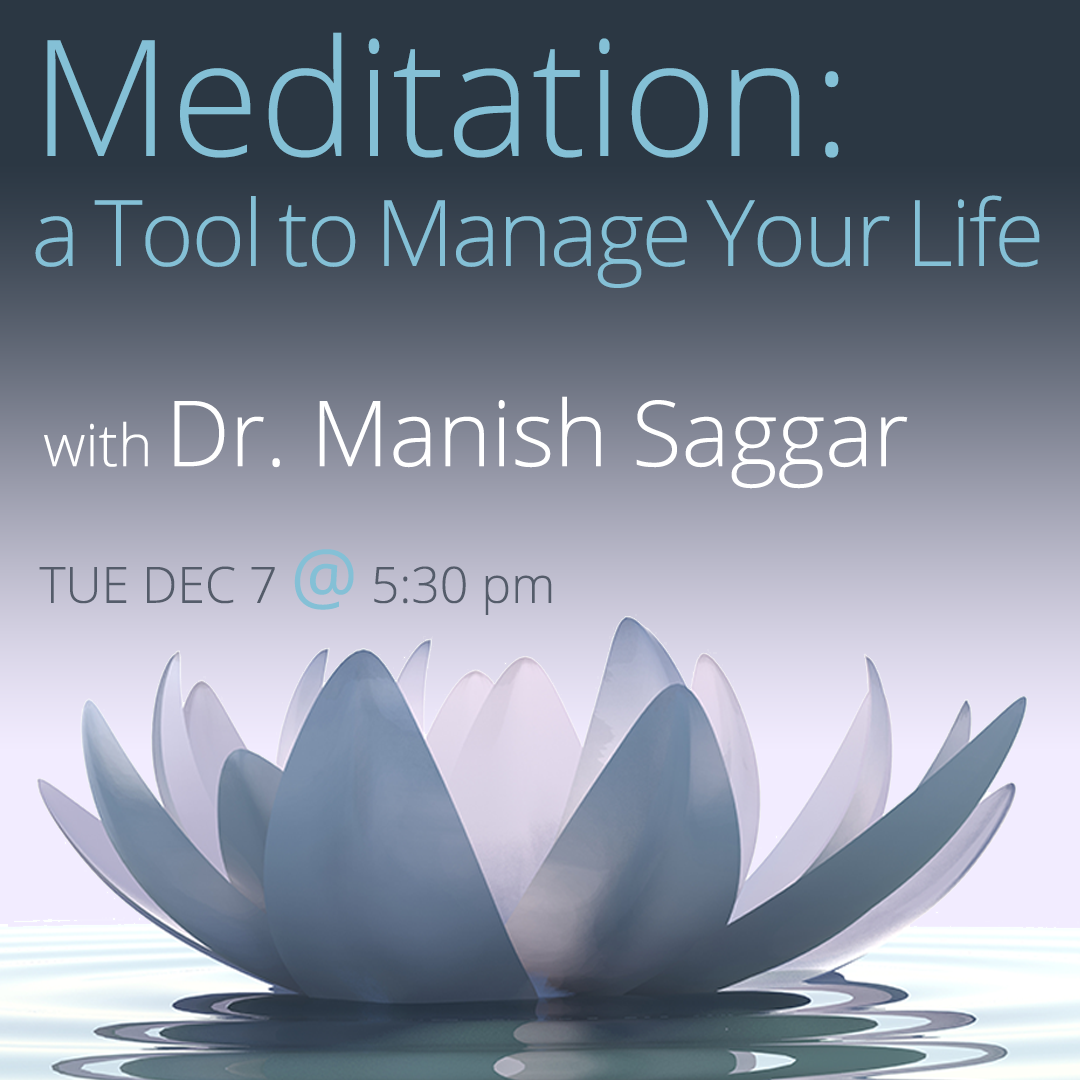 Meditation:
a Tool to Manage Your Life

with Dr. Manish Saggar

TUE DEC 7 @ 5:30 pm